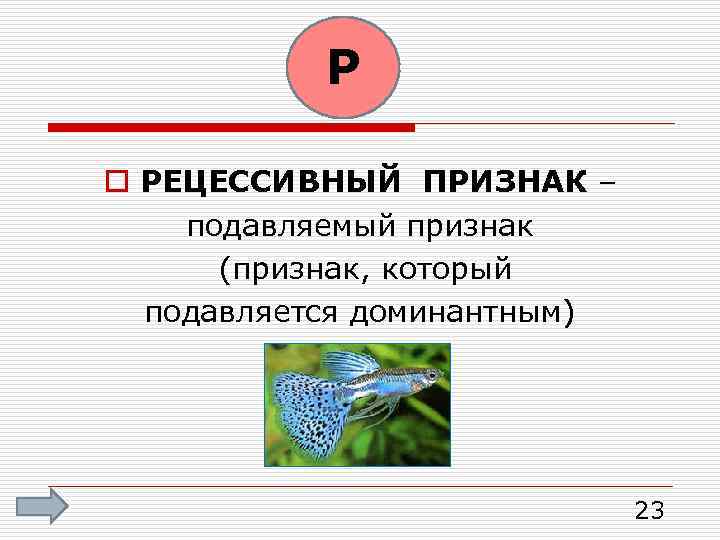 Р

РЕЦЕССИВНЫЙ ПРИЗНАК – подавляемый признак (признак, который подавляется доминантным)

23